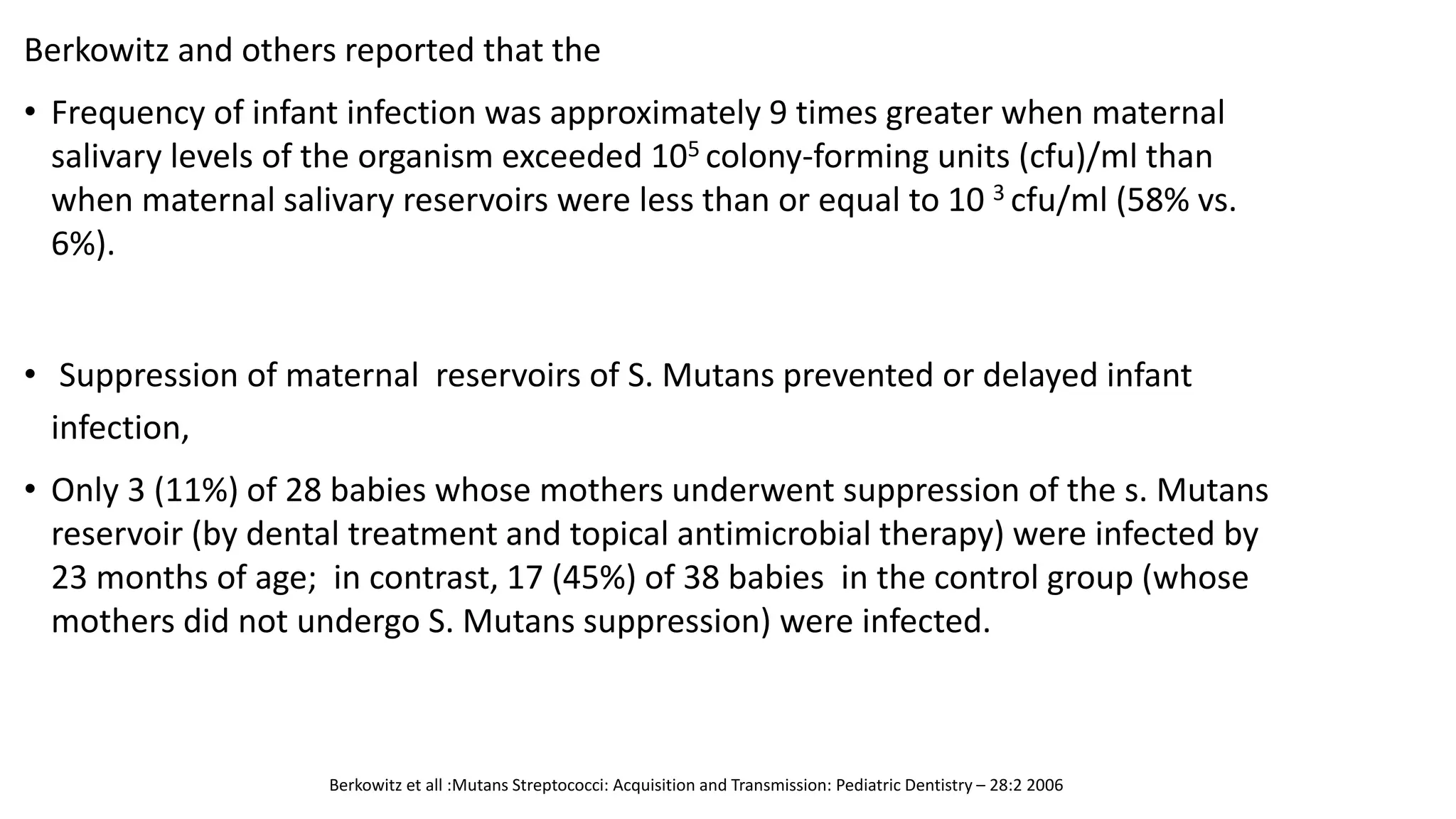 Berkowitz and others reported that the

• Frequency of infant infection was approximately 9 times greater when maternal salivary levels of the organism exceeded $10^5$ colony-forming units (cfu)/ml than when maternal salivary reservoirs were less than or equal to $10^3$ cfu/ml (58% vs. 6%).

• Suppression of maternal reservoirs of S. Mutans prevented or delayed infant infection,

• Only 3 (11%) of 28 babies whose mothers underwent suppression of the s. Mutans reservoir (by dental treatment and topical antimicrobial therapy) were infected by 23 months of age; in contrast, 17 (45%) of 38 babies in the control group (whose mothers did not undergo S. Mutans suppression) were infected.

Berkowitz et all :Mutans Streptococci: Acquisition and Transmission: Pediatric Dentistry – 28:2 2006